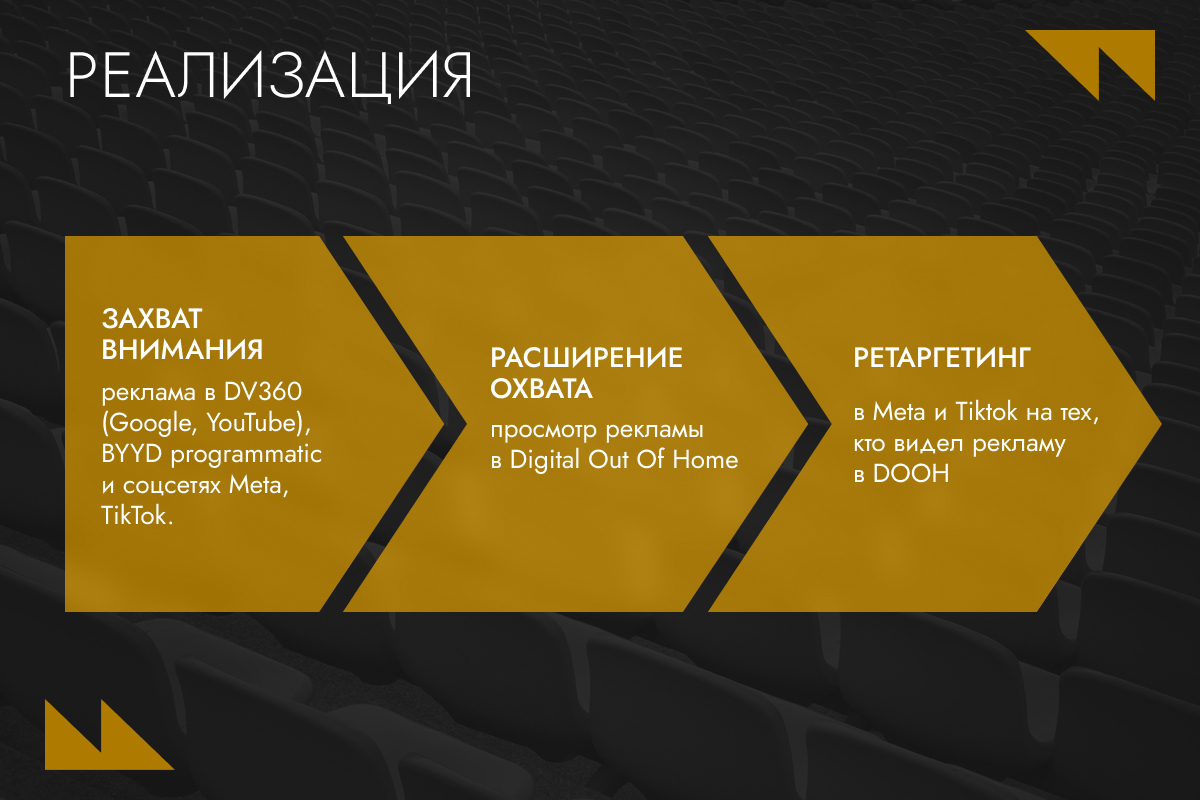 РЕАЛИЗАЦИЯ

ЗАХВАТ ВНИМАНИЯ

реклама в DV360 (Google, YouTube), BYYD programmatic и соцсетях Meta, TikTok.

РАСШИРЕНИЕ ОХВАТА

просмотр рекламы в Digital Out Of Home

РЕТАРГЕТИНГ

в Meta и Tiktok на тех, кто видел рекламу в DOOH